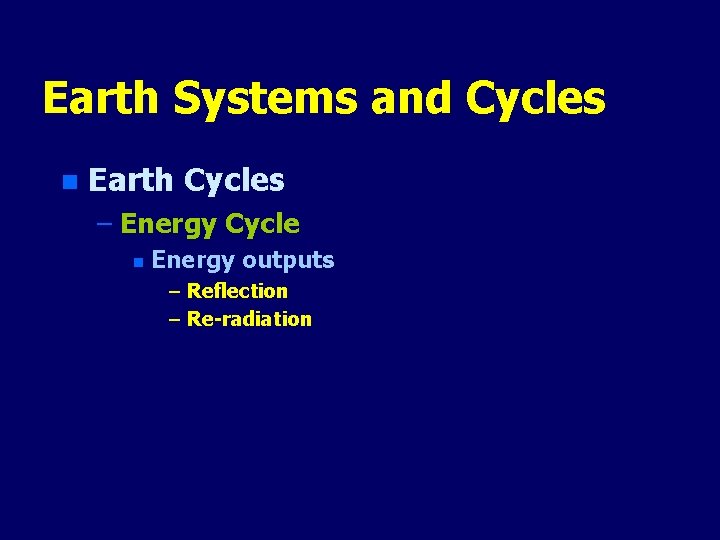 Earth Systems and Cycles

Earth Cycles

– Energy Cycle

Energy outputs

– Reflection

– Re-radiation